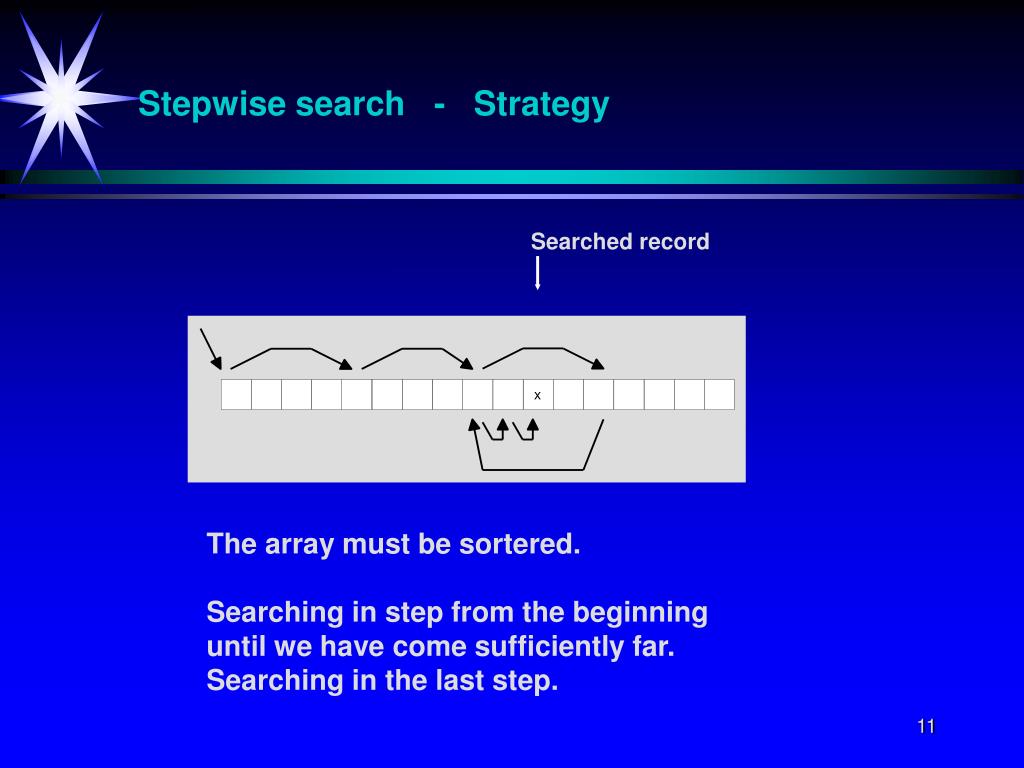 Stepwise search - Strategy

Searched record

x

The array must be sortered.

Searching in step from the beginning until we have come sufficiently far.
Searching in the last step.

11